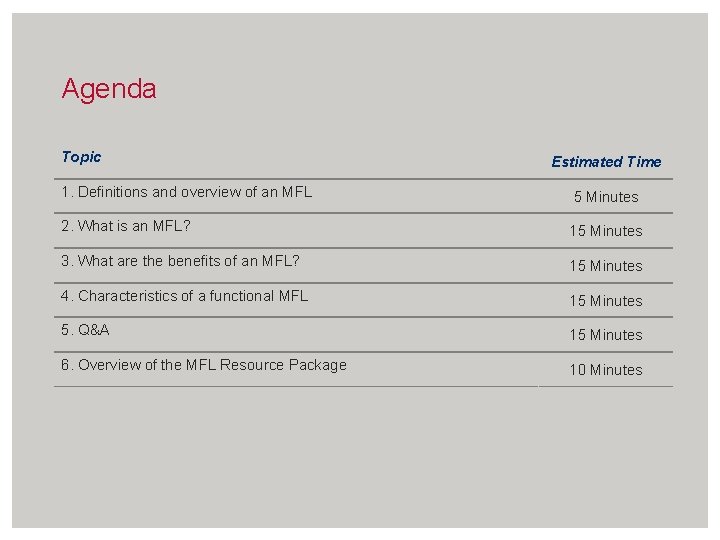 Agenda

| Topic | Estimated Time |
|---|---|
| 1. Definitions and overview of an MFL | 5 Minutes |
| 2. What is an MFL? | 15 Minutes |
| 3. What are the benefits of an MFL? | 15 Minutes |
| 4. Characteristics of a functional MFL | 15 Minutes |
| 5. Q&A | 15 Minutes |
| 6. Overview of the MFL Resource Package | 10 Minutes |